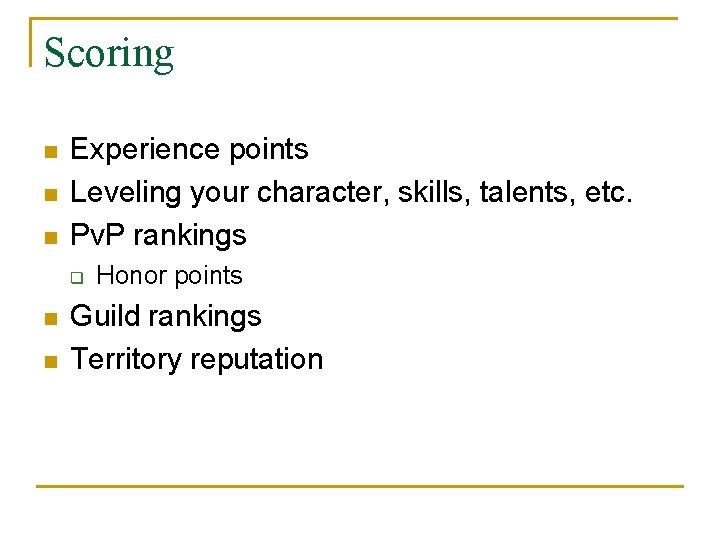 Scoring

- Experience points
- Leveling your character, skills, talents, etc.
- PvP rankings
  - Honor points
- Guild rankings
- Territory reputation